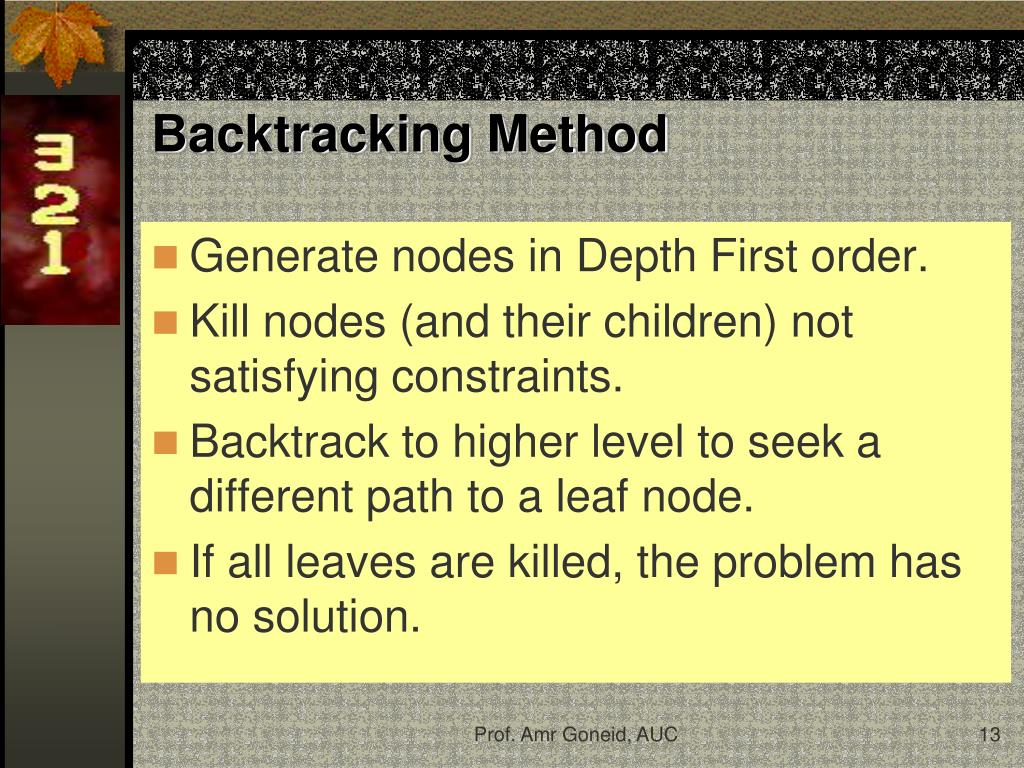 3
2
1

Backtracking Method

Generate nodes in Depth First order.

Kill nodes (and their children) not satisfying constraints.

Backtrack to higher level to seek a different path to a leaf node.

If all leaves are killed, the problem has no solution.

Prof. Amr Goneid, AUC

13